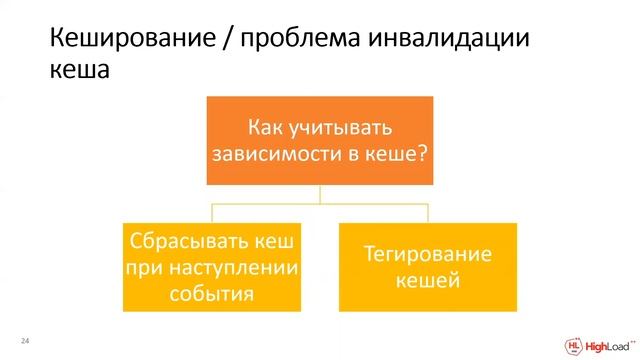 Кеширование / проблема инвалидации кеша

Как учитывать зависимости в кеше?

Сбрасывать кеш при наступлении события

Тегирование кешей

24

HL HighLoad++